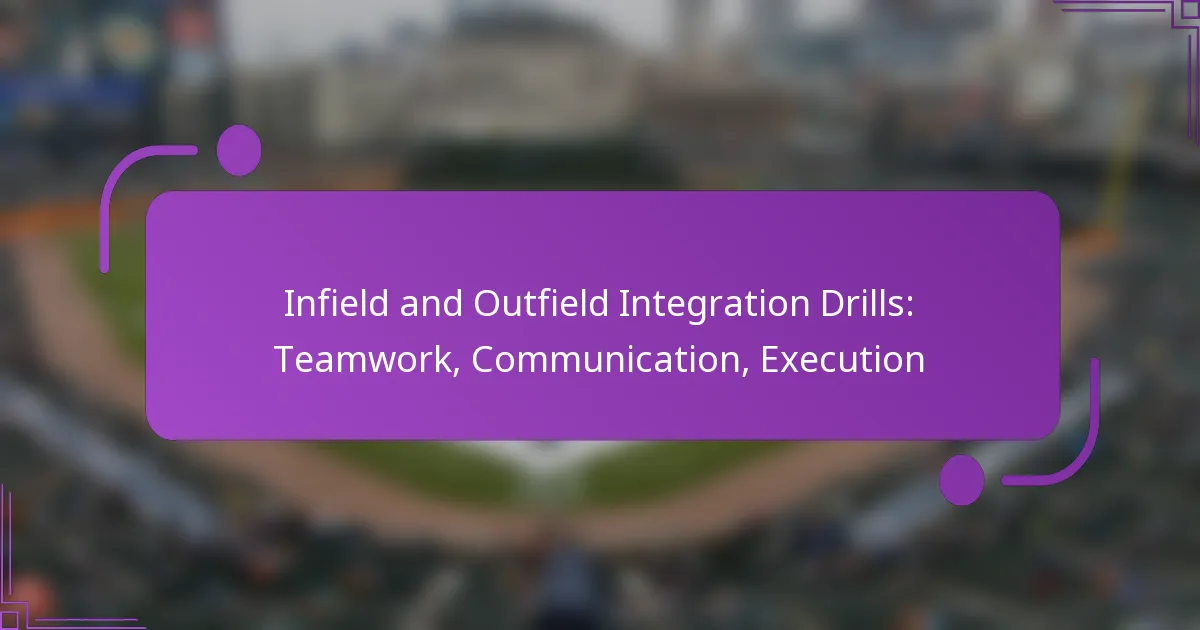 Infield and Outfield Integration Drills: Teamwork, Communication, Execution